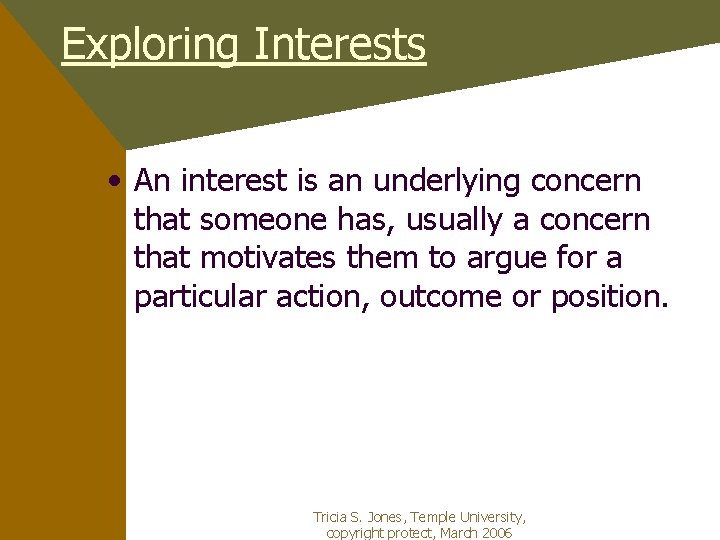 Exploring Interests

• An interest is an underlying concern that someone has, usually a concern that motivates them to argue for a particular action, outcome or position.

Tricia S. Jones, Temple University, copyright protect, March 2006